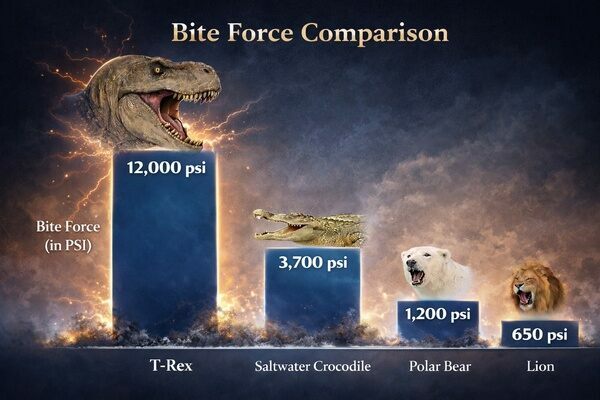 Bite Force Comparison

Bite Force (in PSI)

12,000 psi

3,700 psi

1,200 psi

650 psi

T-Rex

Saltwater Crocodile

Polar Bear

Lion